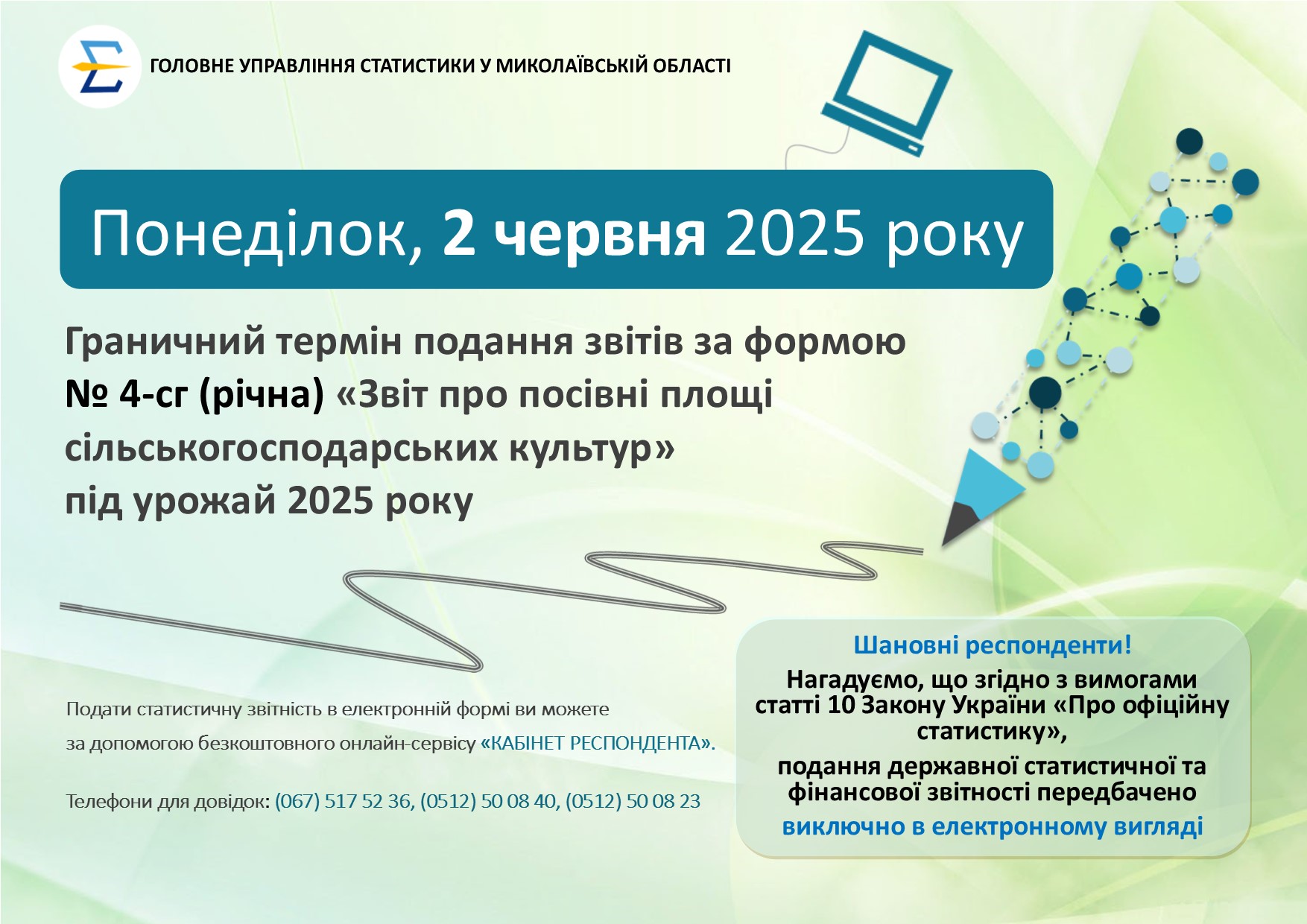 ГОЛОВНЕ УПРАВЛІННЯ СТАТИСТИКИ У МИКОЛАЇВСЬКІЙ ОБЛАСТІ

Понеділок, 2 червня 2025 року

Граничний термін подання звітів за формою № 4-сг (річна) «Звіт про посівні площі сільськогосподарських культур» під урожай 2025 року

Подати статистичну звітність в електронній формі ви можете за допомогою безкоштовного онлайн-сервісу «КАБІНЕТ РЕСПОНДЕНТА».

Телефони для довідок: (067) 517 52 36, (0512) 50 08 40, (0512) 50 08 23

Шановні респонденти!

Нагадуємо, що згідно з вимогами статті 10 Закону України «Про офіційну статистику»,

подання державної статистичної та фінансової звітності передбачено

виключно в електронному вигляді